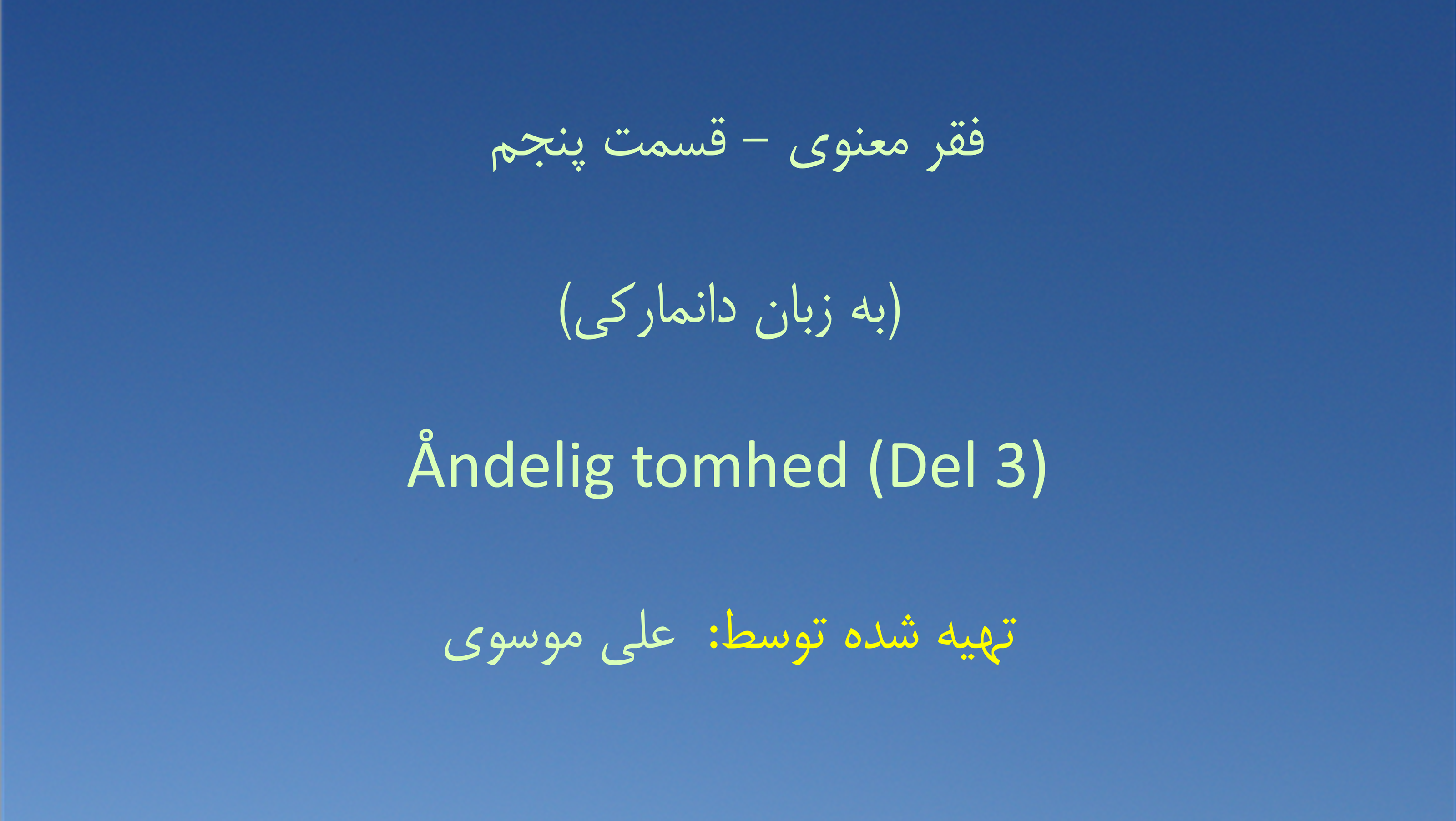 فقر معنوی – قسمت پنجم

(به زبان دانمارکی)

Åndelig tomhed (Del 3)

تهیه شده توسط: علی موسوی